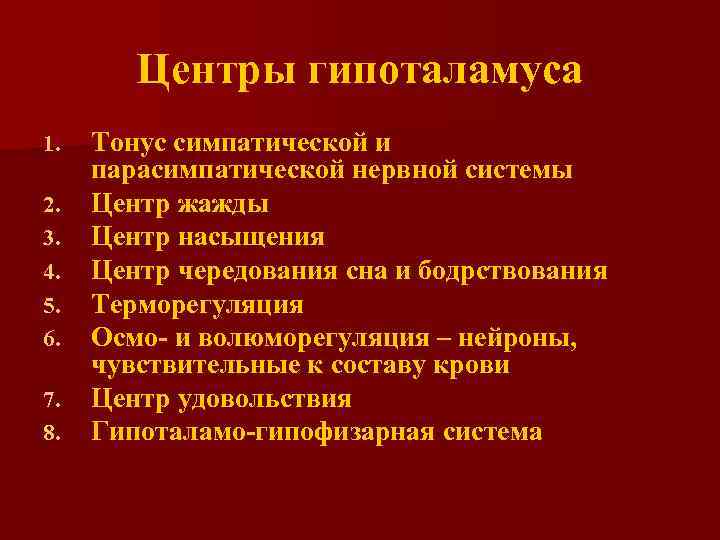 Центры гипоталамуса

1. Тонус симпатической и парасимпатической нервной системы
2. Центр жажды
3. Центр насыщения
4. Центр чередования сна и бодрствования
5. Терморегуляция
6. Осмо- и волюморегуляция – нейроны, чувствительные к составу крови
7. Центр удовольствия
8. Гипоталамо-гипофизарная система